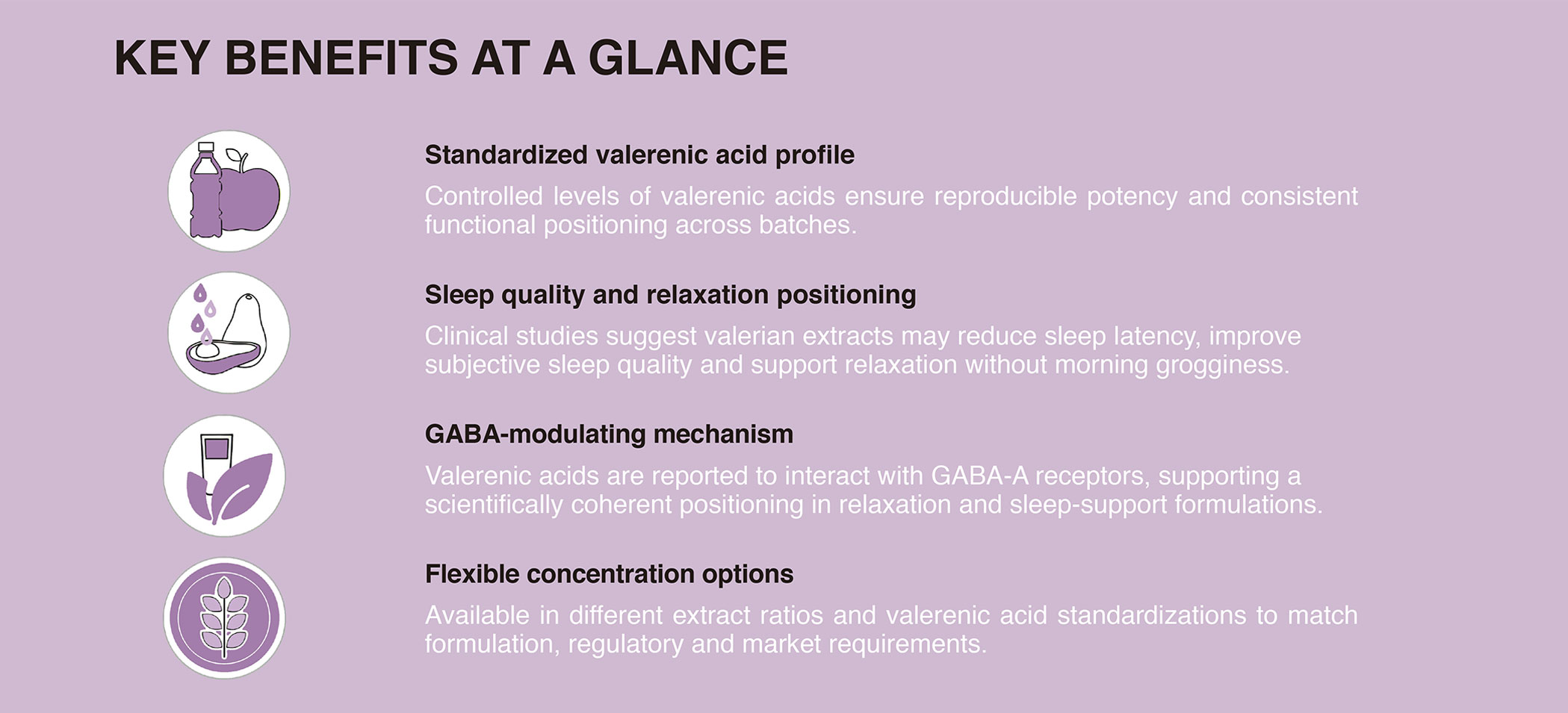 KEY BENEFITS AT A GLANCE

Standardized valerenic acid profile

Controlled levels of valerenic acids ensure reproducible potency and consistent functional positioning across batches.

Sleep quality and relaxation positioning

Clinical studies suggest valerian extracts may reduce sleep latency, improve subjective sleep quality and support relaxation without morning grogginess.

GABA-modulating mechanism

Valerenic acids are reported to interact with GABA-A receptors, supporting a scientifically coherent positioning in relaxation and sleep-support formulations.

Flexible concentration options

Available in different extract ratios and valerenic acid standardizations to match formulation, regulatory and market requirements.